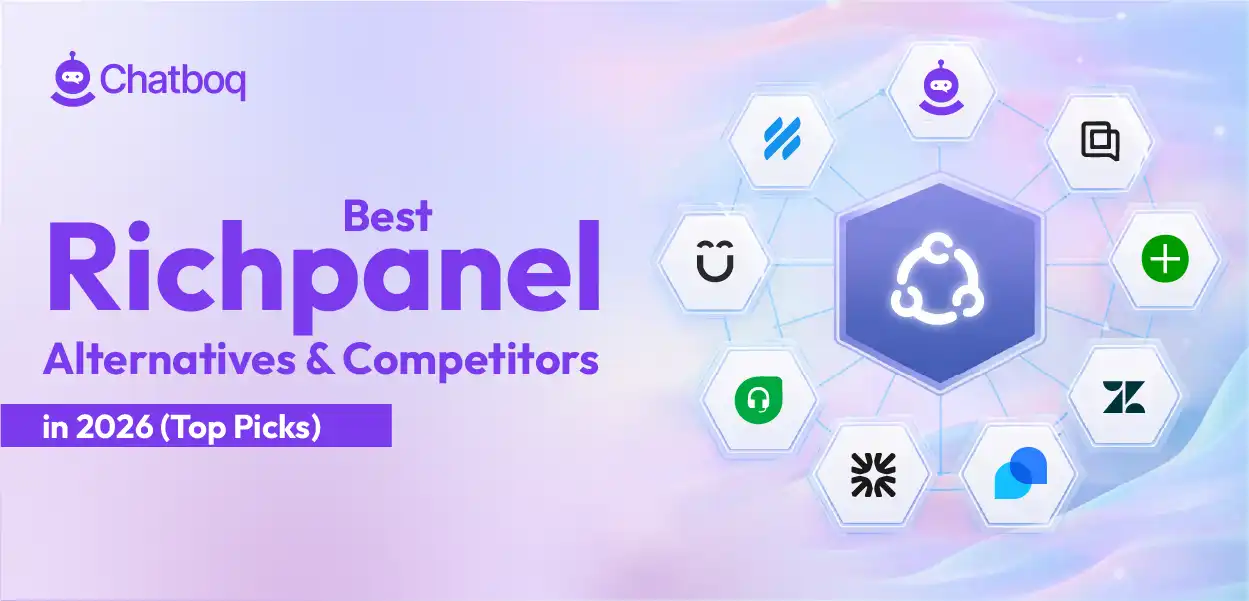 Chatboq

Best
Richpanel
Alternatives & Competitors
in 2026 (Top Picks)